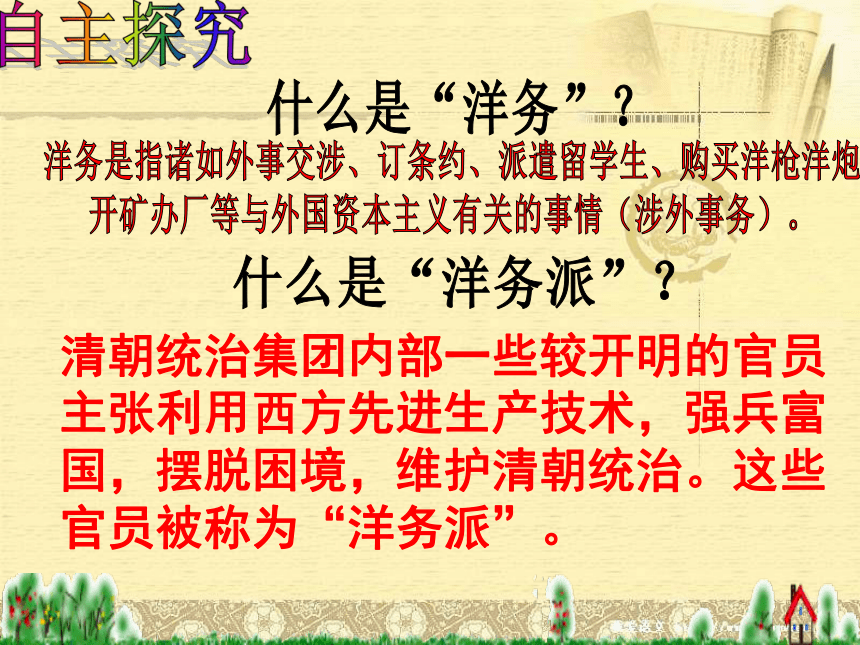 自主探究

什么是“洋务”？

洋务是指诸如外事交涉、订条约、派遣留学生、购买洋枪洋炮开矿办厂等与外国资本主义有关的事情（涉外事务）。

什么是“洋务派”？

清朝统治集团内部一些较开明的官员主张利用西方先进生产技术，强兵富国，摆脱困境，维护清朝统治。这些官员被称为“洋务派”。